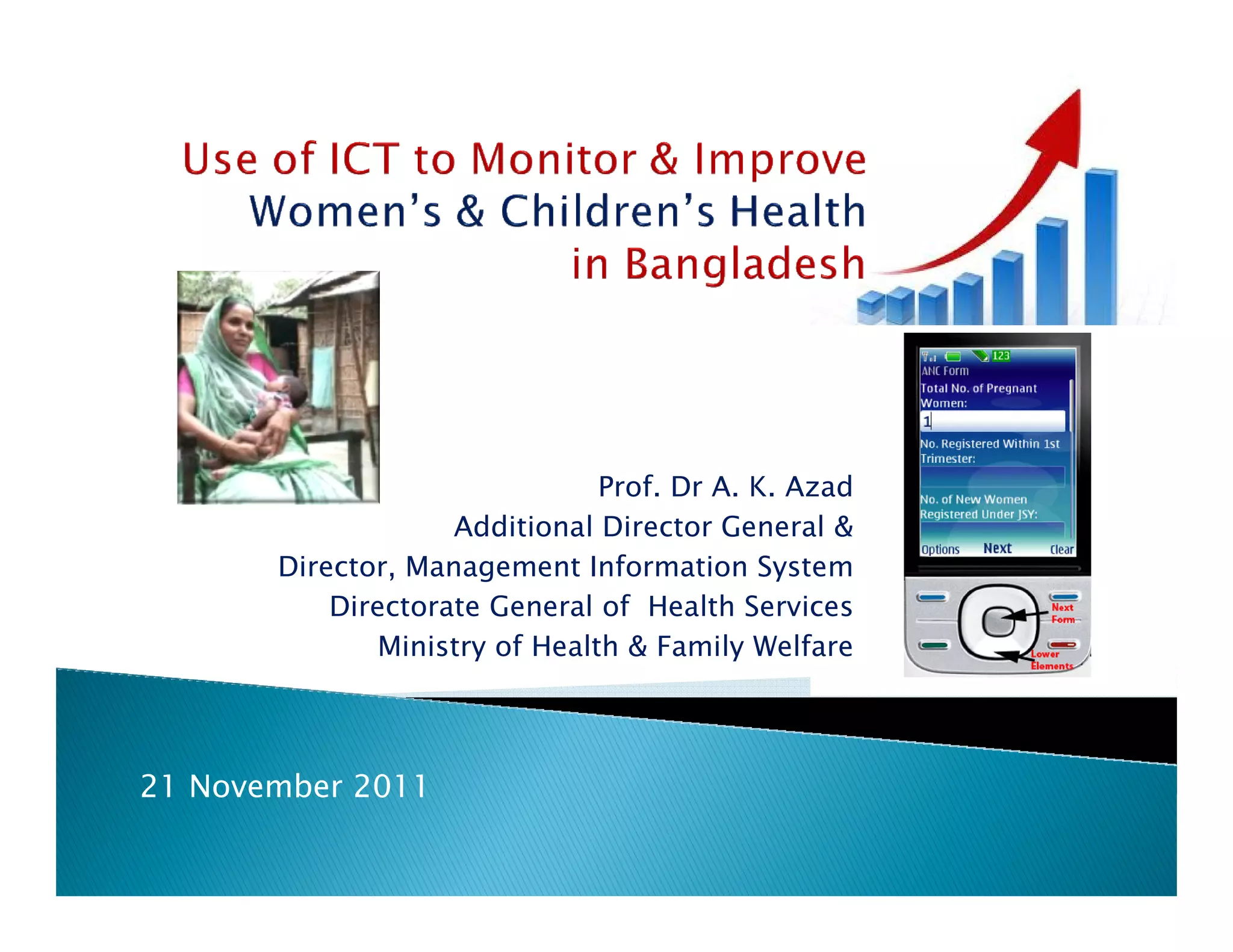 Use of ICT to Monitor & Improve Women's & Children's Health in Bangladesh

123
ANC Form
Total No. of Pregnant Women:
1
No. Registered Within 1st Trimester:
No. of New Women Registered Under JSY:
Options Next Clear
Next Form
Lower Elements

Prof. Dr A. K. Azad
Additional Director General &
Director, Management Information System
Directorate General of Health Services
Ministry of Health & Family Welfare

21 November 2011